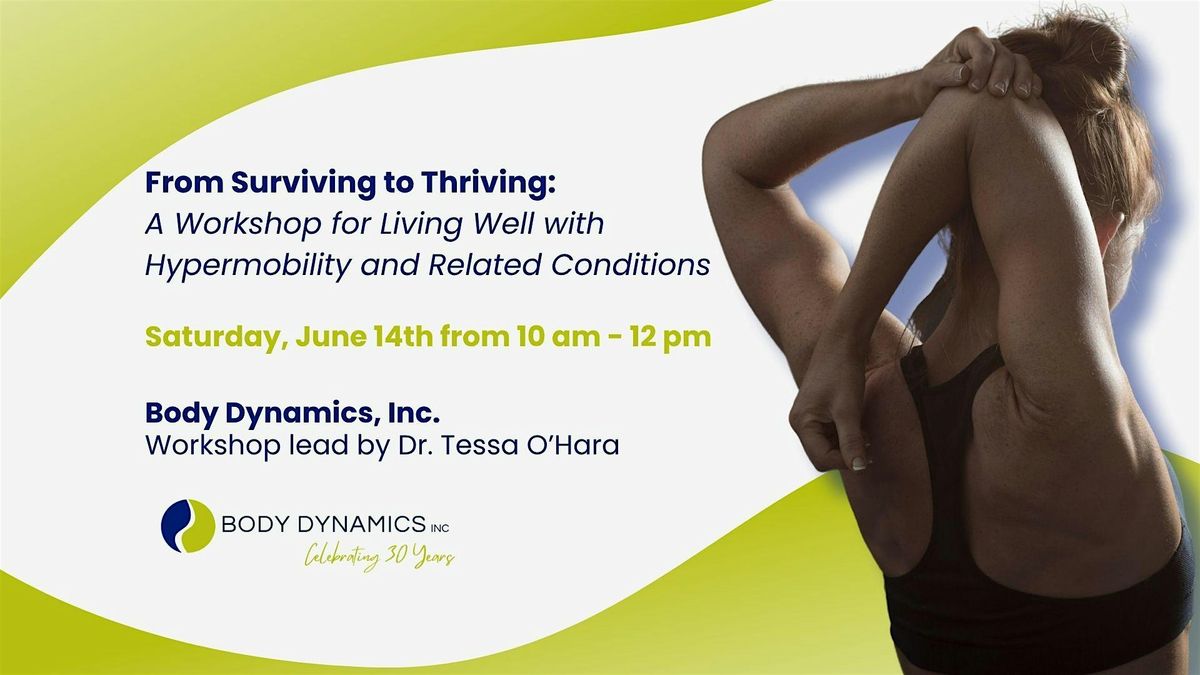 From Surviving to Thriving:
A Workshop for Living Well with Hypermobility and Related Conditions

Saturday, June 14th from 10 am - 12 pm

Body Dynamics, Inc.
Workshop lead by Dr. Tessa O'Hara

BODY DYNAMICS INC
Celebrating 30 Years